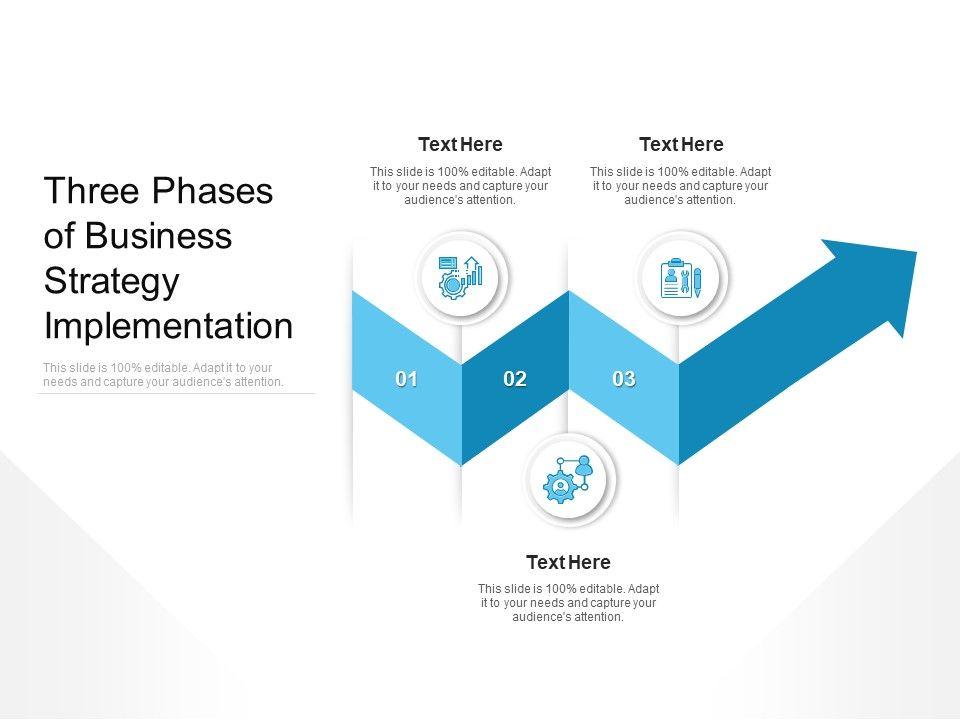 Three Phases of Business Strategy Implementation

This slide is 100% editable. Adapt it to your needs and capture your audience's attention.

Text Here

This slide is 100% editable. Adapt it to your needs and capture your audience's attention.

Text Here

This slide is 100% editable. Adapt it to your needs and capture your audience's attention.

01

02

03

Text Here

This slide is 100% editable. Adapt it to your needs and capture your audience's attention.